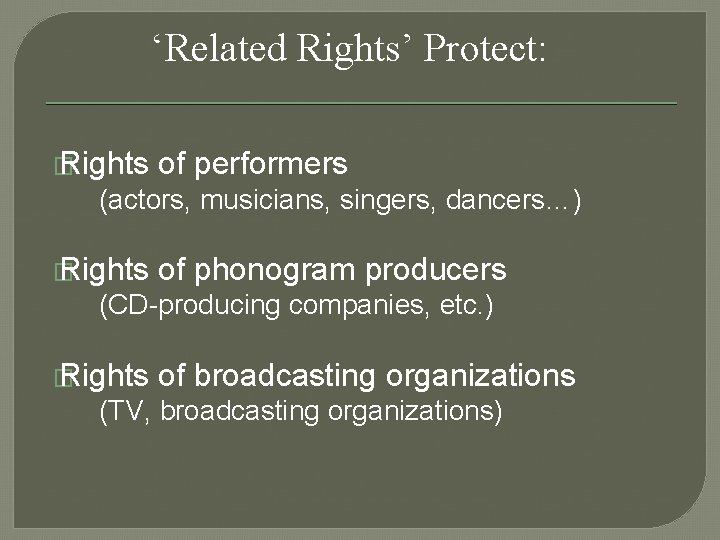 ‘Related Rights’ Protect:

Rights of performers
(actors, musicians, singers, dancers...)

Rights of phonogram producers
(CD-producing companies, etc.)

Rights of broadcasting organizations
(TV, broadcasting organizations)